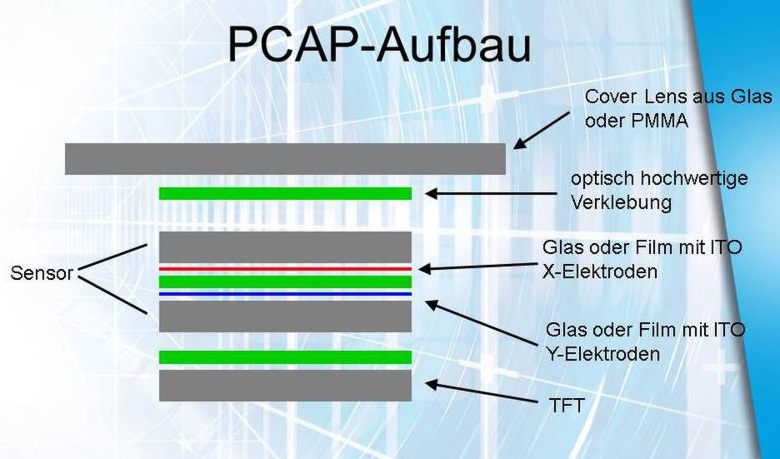 PCAP-Aufbau

Cover Lens aus Glas oder PMMA

optisch hochwertige Verklebung

Sensor

Glas oder Film mit ITO X-Elektroden

Glas oder Film mit ITO Y-Elektroden

TFT